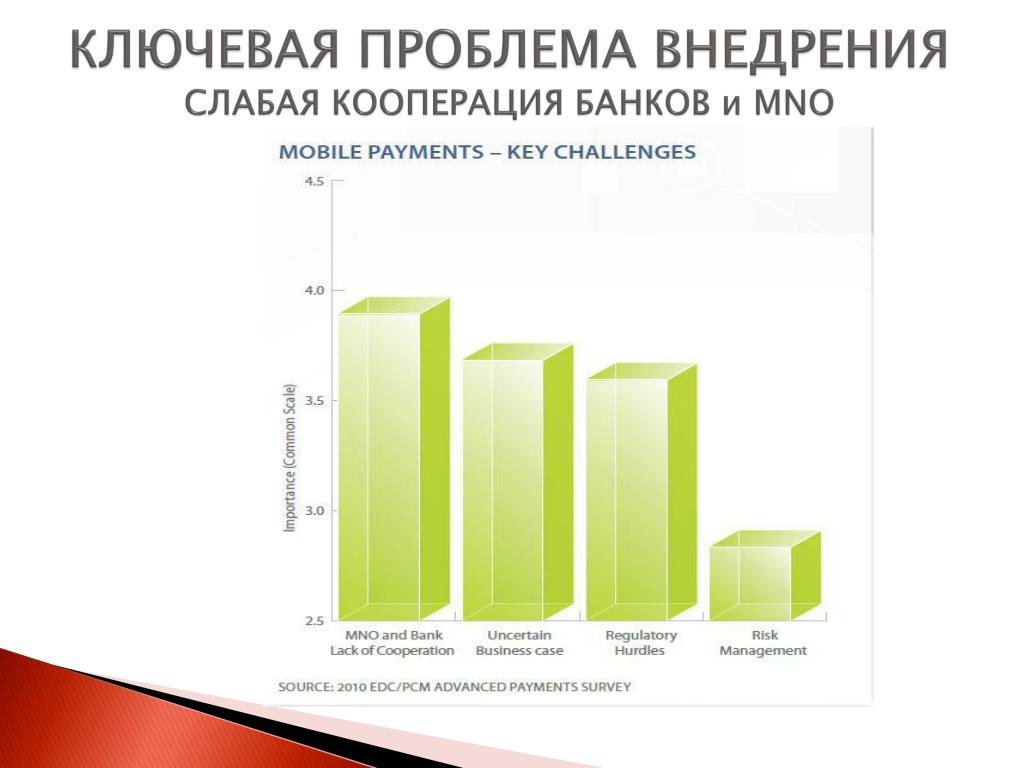 КЛЮЧЕВАЯ ПРОБЛЕМА ВНЕДРЕНИЯ
СЛАБАЯ КООПЕРАЦИЯ БАНКОВ и MNO

MOBILE PAYMENTS – KEY CHALLENGES

4.5
4.0
3.5
3.0
2.5

Importance (Common Scale)

MNO and Bank Lack of Cooperation
Uncertain Business case
Regulatory Hurdles
Risk Management

SOURCE: 2010 EDC/PCM ADVANCED PAYMENTS SURVEY